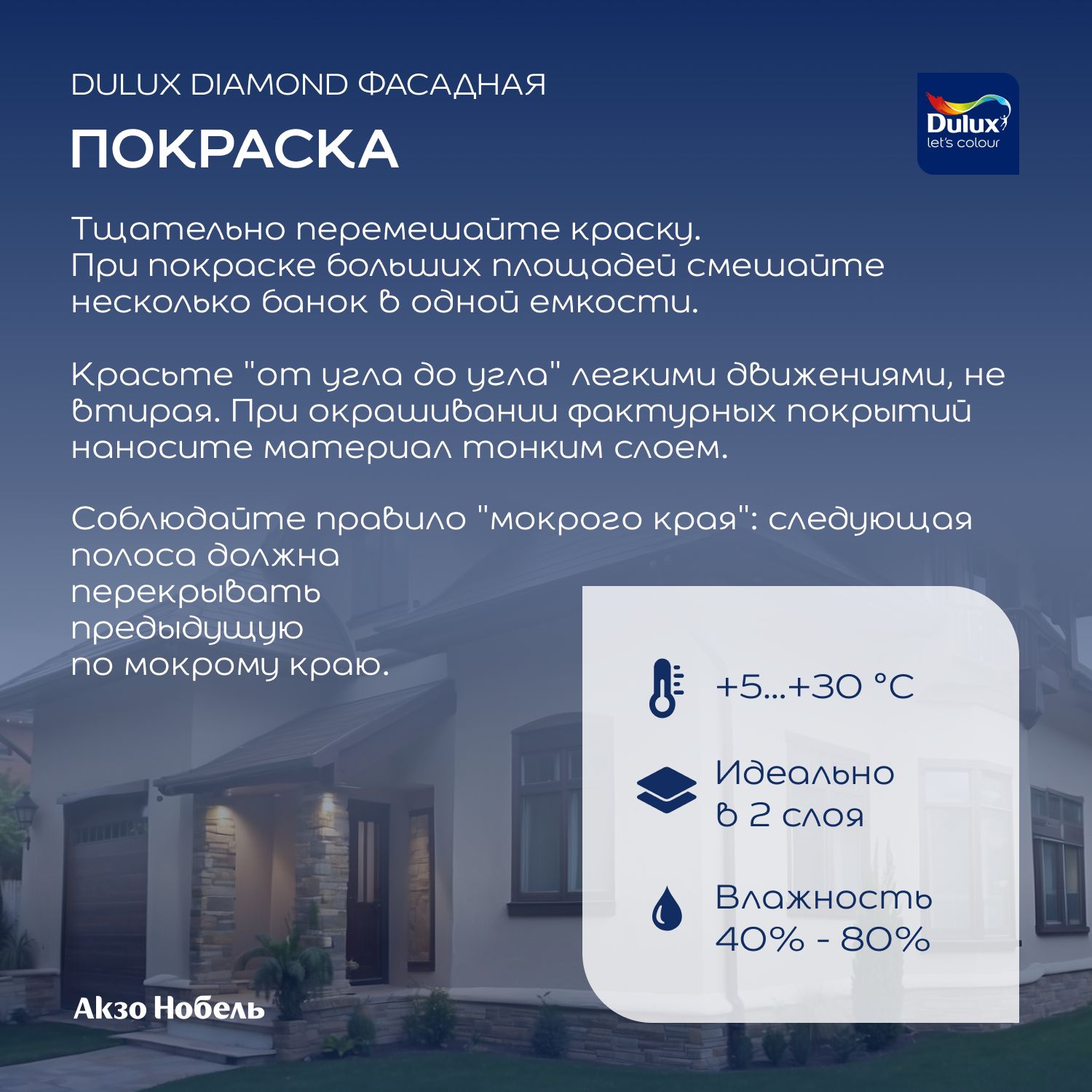 DULUX DIAMOND ФАСАДНАЯ

ПОКРАСКА

Dulux
let's colour

Тщательно перемешайте краску. При покраске больших площадей смешайте несколько банок в одной емкости.

Красьте "от угла до угла" легкими движениями, не втирая. При окрашивании фактурных покрытий наносите материал тонким слоем.

Соблюдайте правило "мокрого края": следующая полоса должна перекрывать предыдущую по мокрому краю.

+5...+30 °C

Идеально в 2 слоя

Влажность 40% - 80%

Акзо Нобель